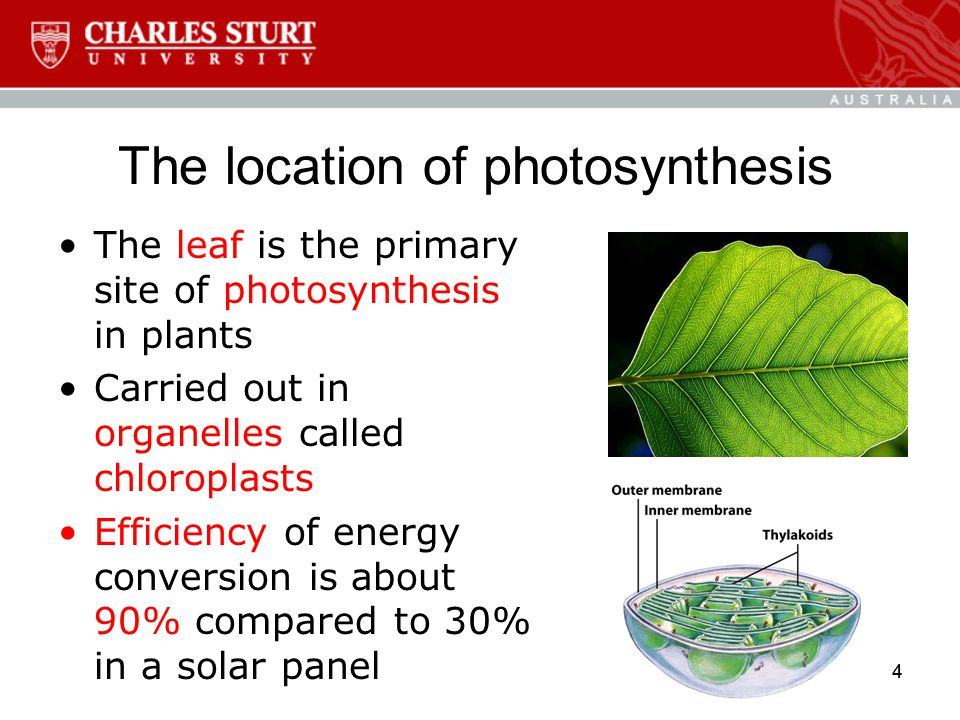 CHARLES STURT
UNIVERSITY

AUSTRALIA

The location of photosynthesis

• The leaf is the primary site of photosynthesis in plants
• Carried out in organelles called chloroplasts
• Efficiency of energy conversion is about 90% compared to 30% in a solar panel

Outer membrane
Inner membrane
Thylakoids

4